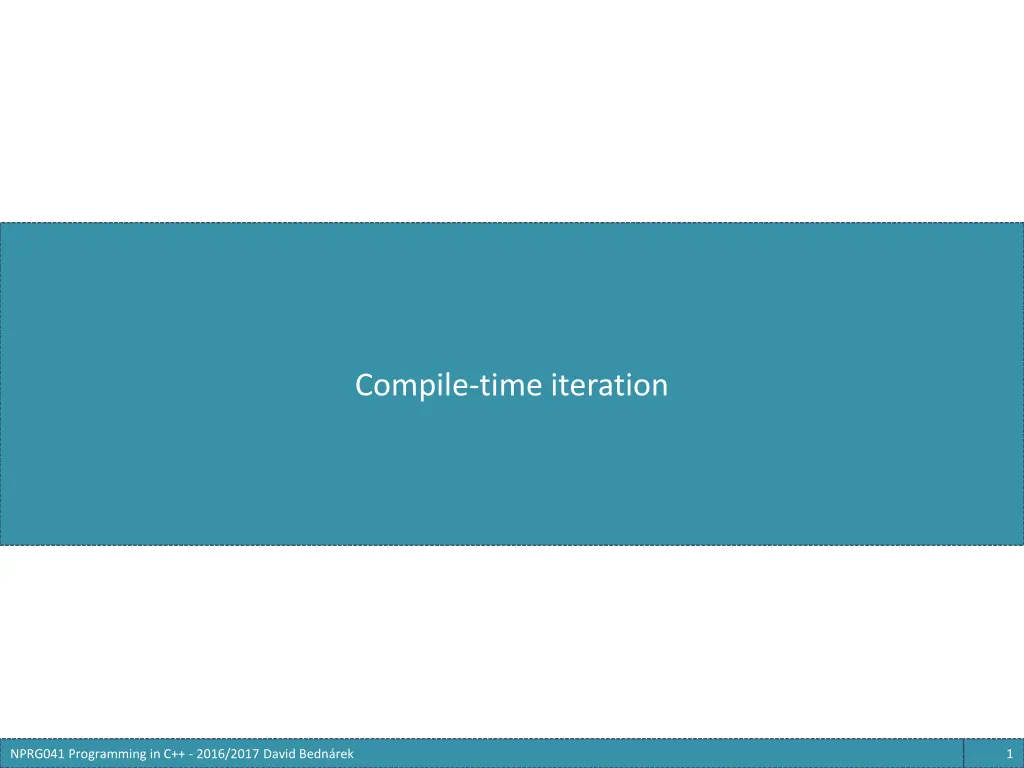 Compile-time iteration

NPRG041 Programming in C++ - 2016/2017 David Bednárek

1